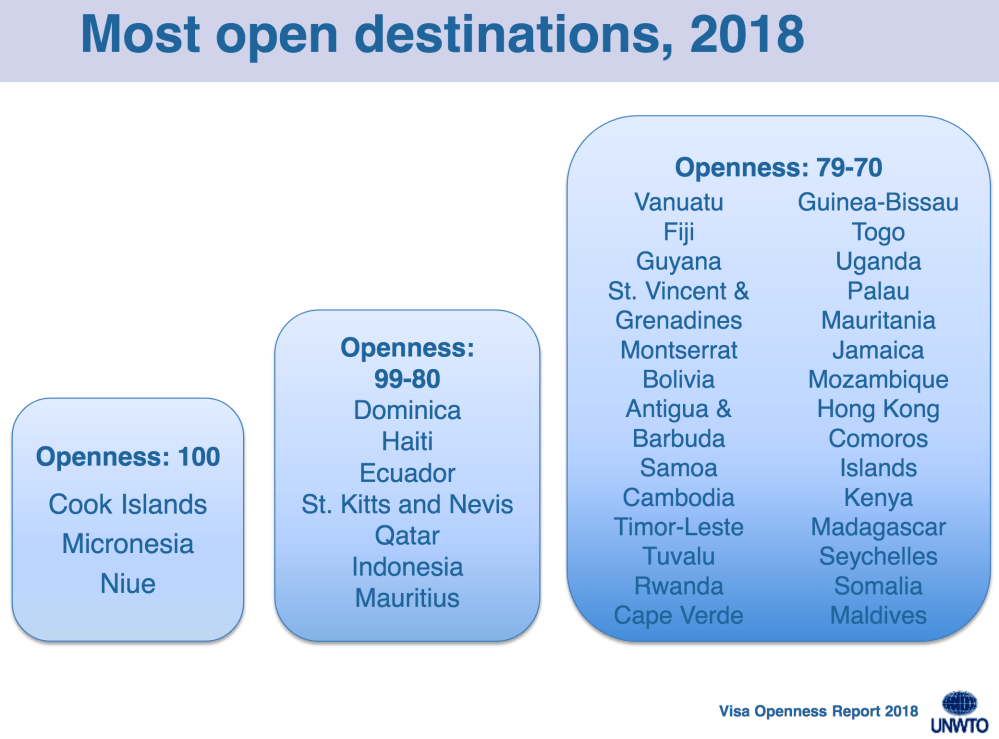 Most open destinations, 2018

Openness: 100
Cook Islands
Micronesia
Niue

Openness: 99-80
Dominica
Haiti
Ecuador
St. Kitts and Nevis
Qatar
Indonesia
Mauritius

Openness: 79-70
Vanuatu
Fiji
Guyana
St. Vincent & Grenadines
Montserrat
Bolivia
Antigua & Barbuda
Samoa
Cambodia
Timor-Leste
Tuvalu
Rwanda
Cape Verde

Guinea-Bissau
Togo
Uganda
Palau
Mauritania
Jamaica
Mozambique
Hong Kong
Comoros Islands
Kenya
Madagascar
Seychelles
Somalia
Maldives

Visa Openness Report 2018
UNWTO